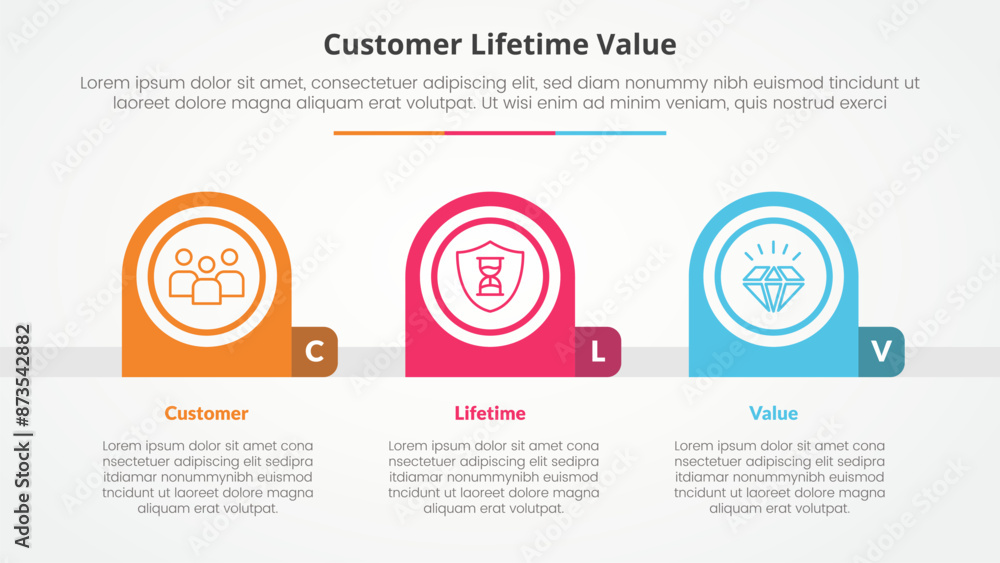 Customer Lifetime Value

Lorem ipsum dolor sit amet, consectetuer adipiscing elit, sed diam nonummy nibh euismod tincidunt ut laoreet dolore magna aliquam erat volutpat. Ut wisi enim ad minim veniam, quis nostrud exerci

C

L

V

Customer

Lorem ipsum dolor sit amet cona nsectetuer adipiscing elit sedipra itdiamar nonummynibh euismod tncidunt ut laoreet dolore magna aliquam erat volutpat.

Lifetime

Lorem ipsum dolor sit amet cona nsectetuer adipiscing elit sedipra itdiamar nonummynibh euismod tncidunt ut laoreet dolore magna aliquam erat volutpat.

Value

Lorem ipsum dolor sit amet cona nsectetuer adipiscing elit sedipra itdiamar nonummynibh euismod tncidunt ut laoreet dolore magna aliquam erat volutpat.

Adobe Stock | #873542882